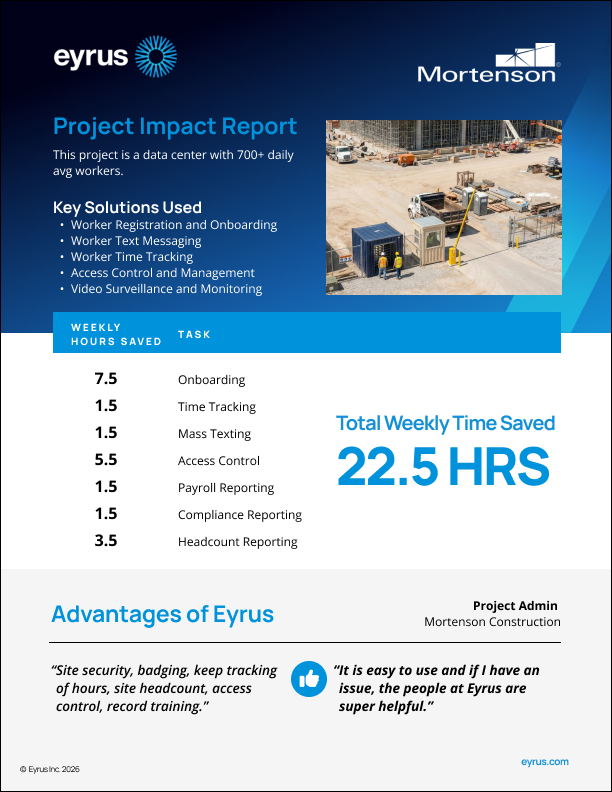 eyrus

Mortenson

Project Impact Report

This project is a data center with 700+ daily avg workers.

Key Solutions Used
• Worker Registration and Onboarding
• Worker Text Messaging
• Worker Time Tracking
• Access Control and Management
• Video Surveillance and Monitoring

| WEEKLY HOURS SAVED | TASK |
|---|---|
| 7.5 | Onboarding |
| 1.5 | Time Tracking |
| 1.5 | Mass Texting |
| 5.5 | Access Control |
| 1.5 | Payroll Reporting |
| 1.5 | Compliance Reporting |
| 3.5 | Headcount Reporting |

Total Weekly Time Saved
22.5 HRS

Advantages of Eyrus

Project Admin
Mortenson Construction

"Site security, badging, keep tracking of hours, site headcount, access control, record training."

"It is easy to use and if I have an issue, the people at Eyrus are super helpful."

© Eyrus Inc. 2026

eyrus.com